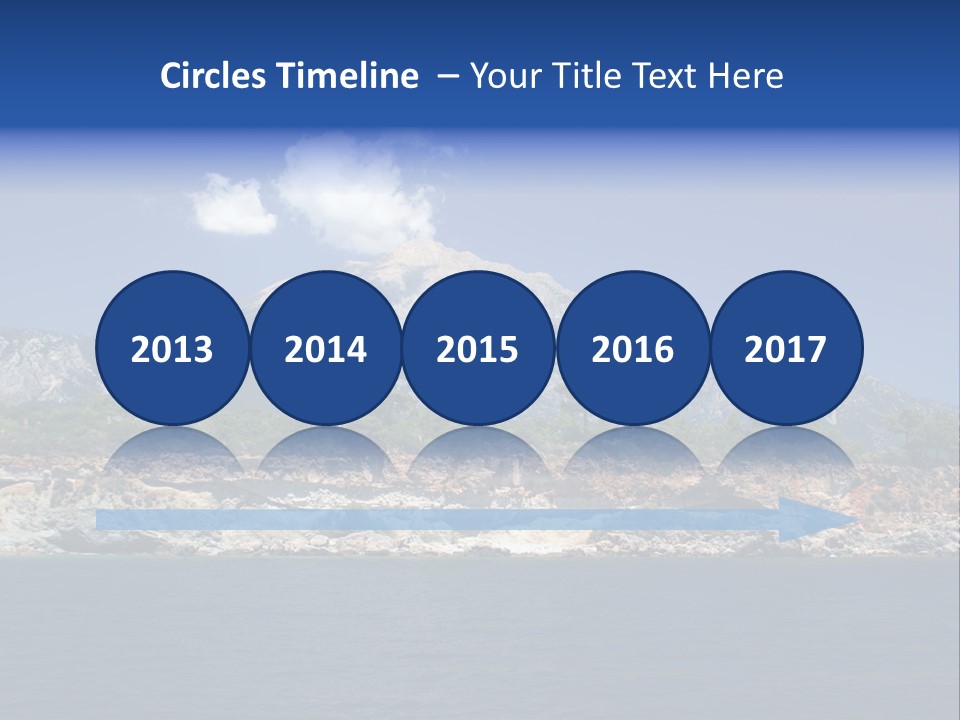 Circles Timeline – Your Title Text Here

2013 2014 2015 2016 2017